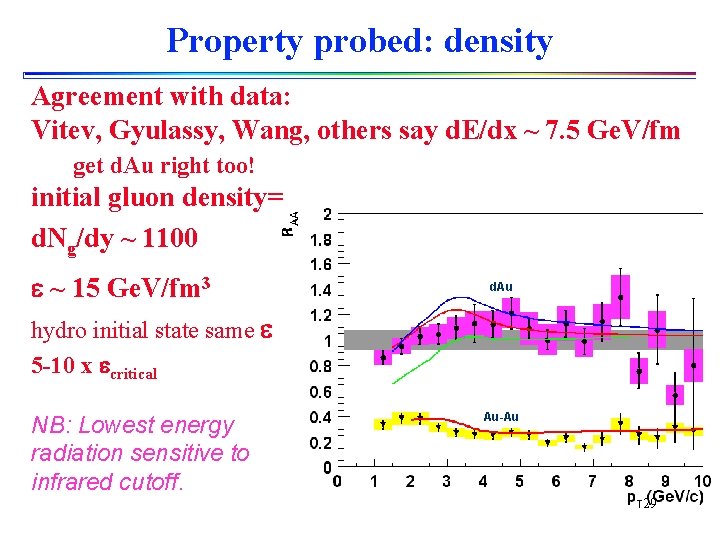 Property probed: density

Agreement with data:
Vitev, Gyulassy, Wang, others say dE/dx ~ 7.5 GeV/fm
get dAu right too!
initial gluon density=
$dN_g/dy \sim 1100$
$\varepsilon \sim 15$ GeV/fm$^3$
hydro initial state same $\varepsilon$
5-10 x $\varepsilon_{critical}$

NB: Lowest energy radiation sensitive to infrared cutoff.

$R_{AA}$
2
1.8
1.6
1.4
1.2
1
0.8
0.6
0.4
0.2
0
dAu
Au-Au
0 1 2 3 4 5 6 7 8 9 10
$p_T$ (GeV/c)
29